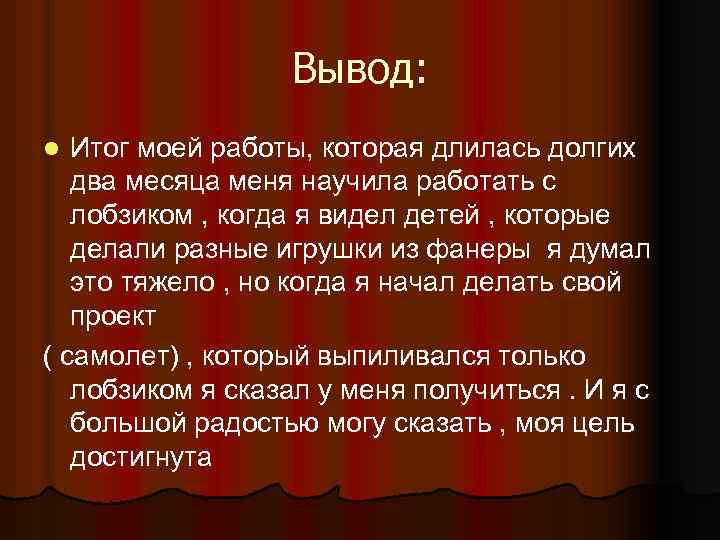 Вывод:

Итог моей работы, которая длилась долгих два месяца меня научила работать с лобзиком , когда я видел детей , которые делали разные игрушки из фанеры  я думал это тяжело , но когда я начал делать свой проект

( самолет) , который выпиливался только лобзиком я сказал у меня получиться . И я с большой радостью могу сказать , моя цель достигнута